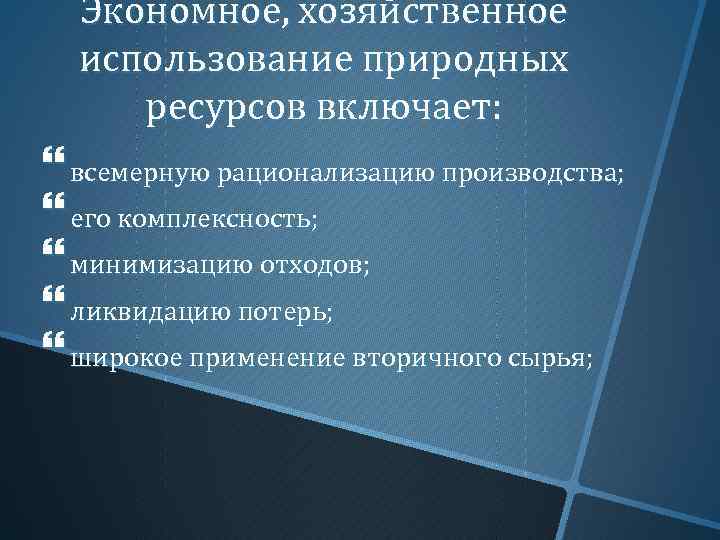 Экономное, хозяйственное использование природных ресурсов включает:

всемерную рационализацию производства;

его комплексность;

минимизацию отходов;

ликвидацию потерь;

широкое применение вторичного сырья;